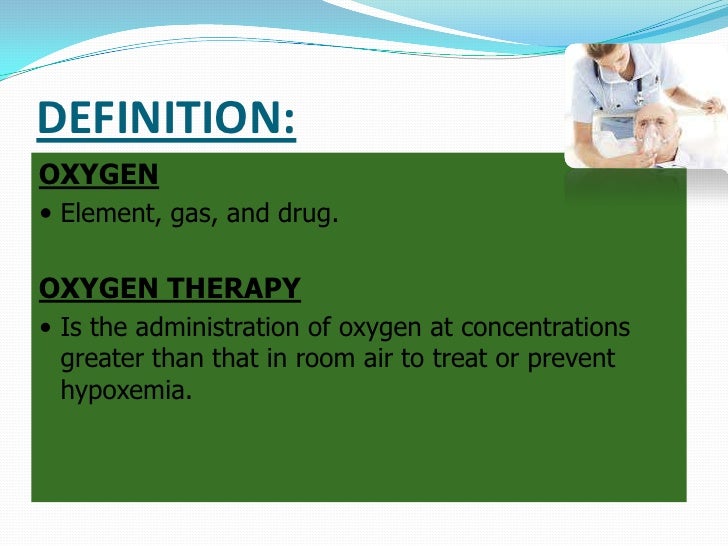 DEFINITION:

OXYGEN

• Element, gas, and drug.

OXYGEN THERAPY

• Is the administration of oxygen at concentrations greater than that in room air to treat or prevent hypoxemia.